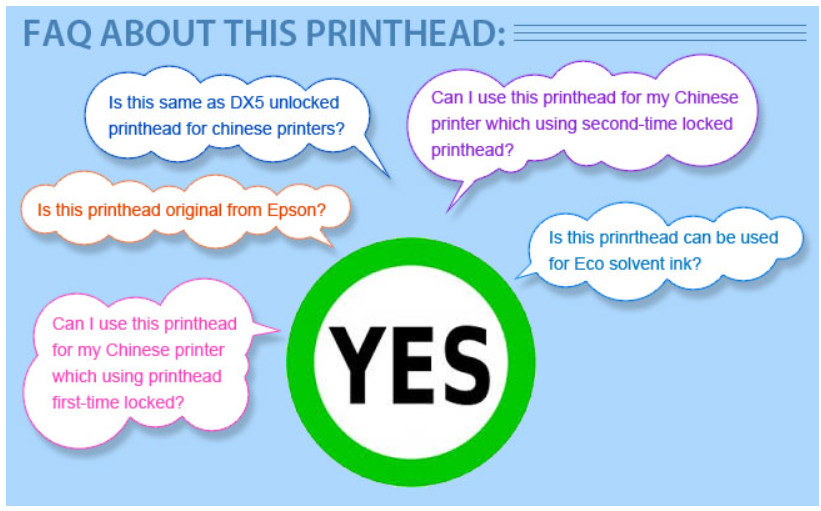 FAQ ABOUT THIS PRINTHEAD:

Is this same as DX5 unlocked printhead for chinese printers?

Can I use this printhead for my Chinese printer which using second-time locked printhead?

Is this printhead original from Epson?

Is this prinrthead can be used for Eco solvent ink?

Can I use this printhead for my Chinese printer which using printhead first-time locked?

YES